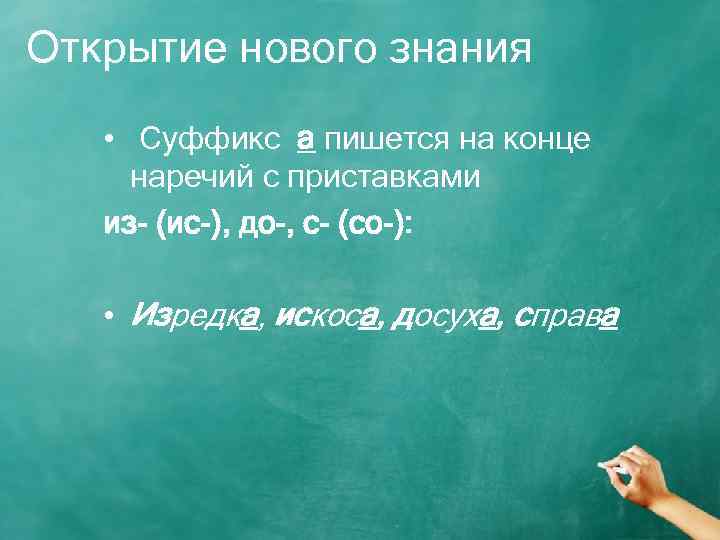 Открытие нового знания

• Суффикс а пишется на конце наречий с приставками

из- (ис-), до-, с- (со-):

• Изредка, искоса, досуха, справа